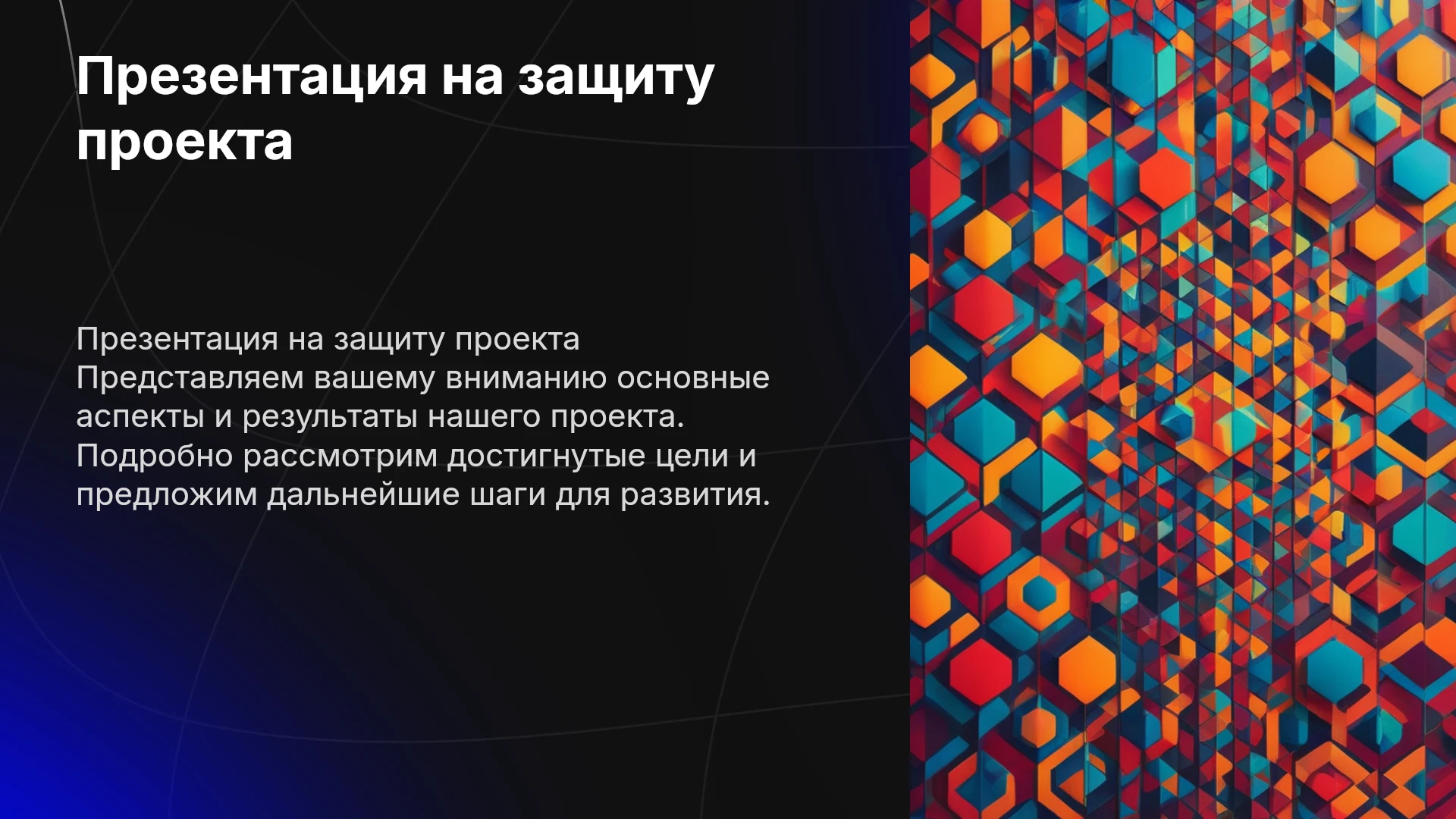 Презентация на защиту проекта

Презентация на защиту проекта Представляем вашему вниманию основные аспекты и результаты нашего проекта. Подробно рассмотрим достигнутые цели и предложим дальнейшие шаги для развития.